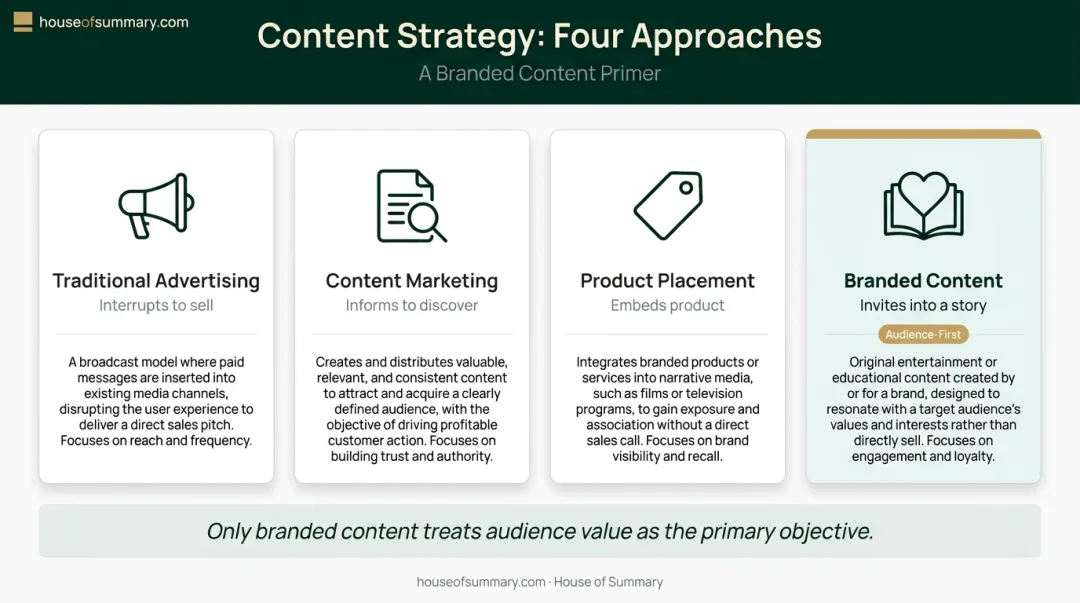 houseofsummary.com

Content Strategy: Four Approaches

A Branded Content Primer

Traditional Advertising
Interrupts to sell

A broadcast model where paid messages are inserted into existing media channels, disrupting the user experience to deliver a direct sales pitch. Focuses on reach and frequency.

Content Marketing
Informs to discover

Creates and distributes valuable, relevant, and consistent content to attract and acquire a clearly defined audience, with the objective of driving profitable customer action. Focuses on building trust and authority.

Product Placement
Embeds product

Integrates branded products or services into narrative media, such as films or television programs, to gain exposure and association without a direct sales call. Focuses on brand visibility and recall.

Branded Content
Invites into a story

Audience-First

Original entertainment or educational content created by or for a brand, designed to resonate with a target audience's values and interests rather than directly sell. Focuses on engagement and loyalty.

Only branded content treats audience value as the primary objective.

houseofsummary.com · House of Summary